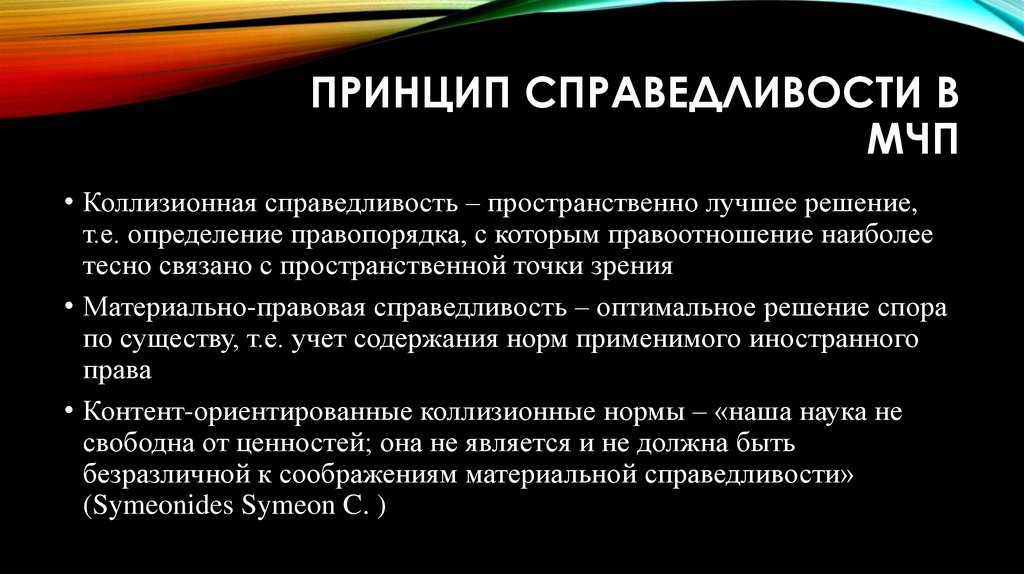 ПРИНЦИП СПРАВЕДЛИВОСТИ В МЧП

• Коллизионная справедливость – пространственно лучшее решение, т.е. определение правопорядка, с которым правоотношение наиболее тесно связано с пространственной точки зрения

• Материально-правовая справедливость – оптимальное решение спора по существу, т.е. учет содержания норм применимого иностранного права

• Контент-ориентированные коллизионные нормы – «наша наука не свободна от ценностей; она не является и не должна быть безразличной к соображениям материальной справедливости» (Symeonides Symeon C. )